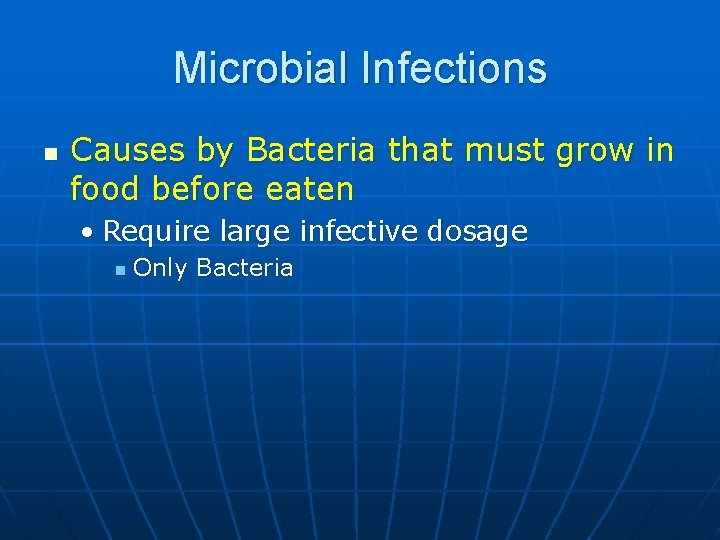 Microbial Infections

Causes by Bacteria that must grow in food before eaten

• Require large infective dosage

Only Bacteria